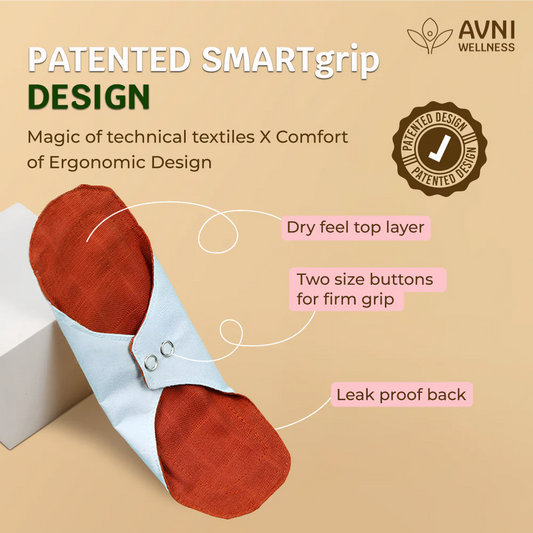 AVNI
WELLNESS

PATENTED SMARTgrip DESIGN

Magic of technical textiles X Comfort of Ergonomic Design

PATENTED DESIGN
PATENTED DESIGN

Dry feel top layer

Two size buttons for firm grip

Leak proof back